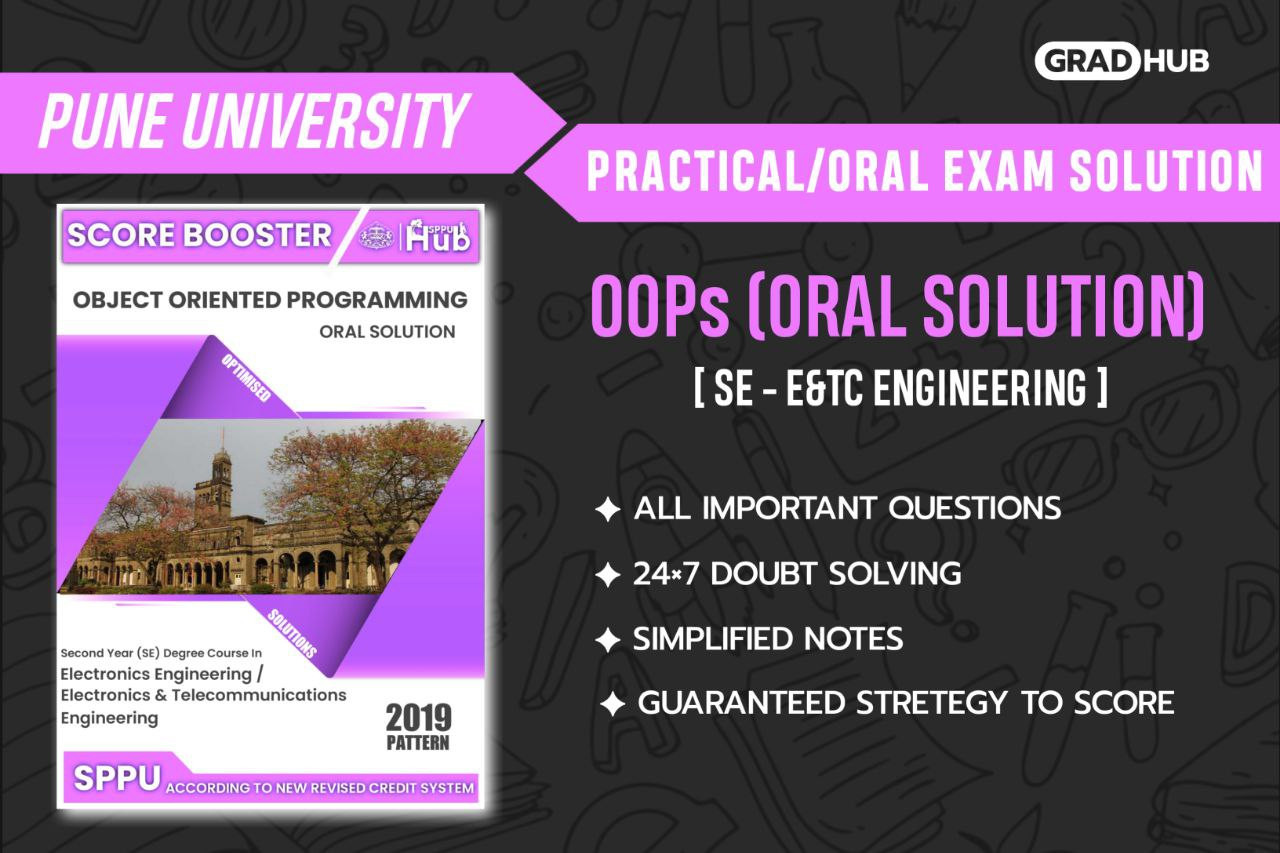 GRAD HUB

PUNE UNIVERSITY

PRACTICAL/ORAL EXAM SOLUTION

SCORE BOOSTER

SPPU Hub

OBJECT ORIENTED PROGRAMMING

ORAL SOLUTION

OPTIMISED

SOLUTIONS

Second Year (SE) Degree Course In

Electronics Engineering / Electronics & Telecommunications Engineering

2019 PATTERN

SPPU ACCORDING TO NEW REVISED CREDIT SYSTEM

OOPs (ORAL SOLUTION)

[ SE - E&TC ENGINEERING ]

✦ ALL IMPORTANT QUESTIONS

✦ 24×7 DOUBT SOLVING

✦ SIMPLIFIED NOTES

✦ GUARANTEED STRETEGY TO SCORE